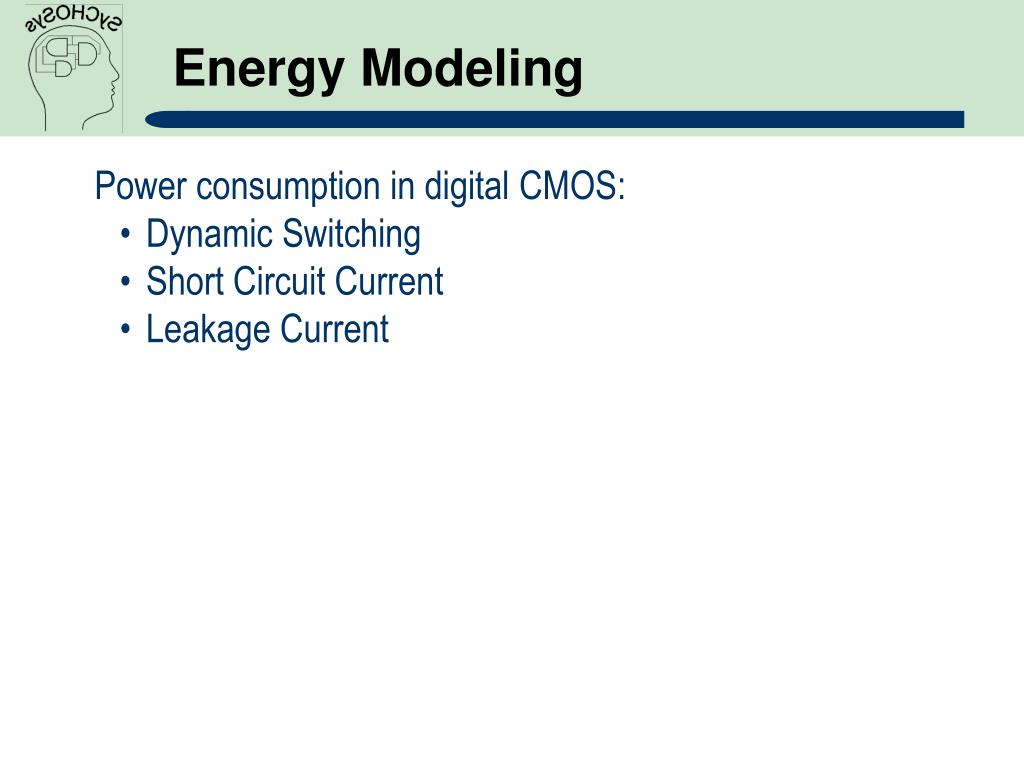 SYCHOSYS

Energy Modeling

Power consumption in digital CMOS:
• Dynamic Switching
• Short Circuit Current
• Leakage Current